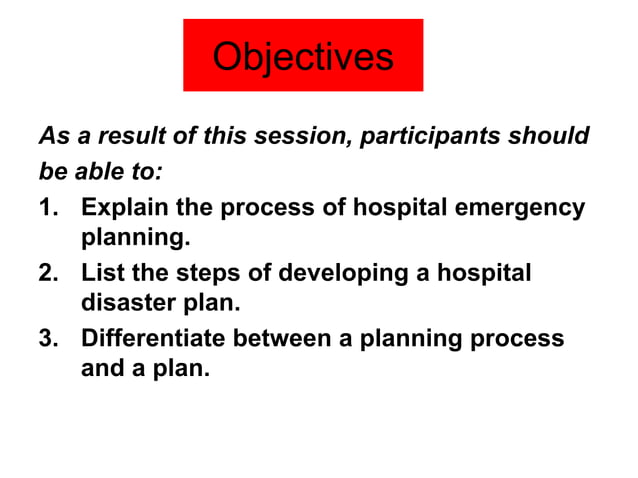 Objectives

As a result of this session, participants should be able to:

1. Explain the process of hospital emergency planning.
2. List the steps of developing a hospital disaster plan.
3. Differentiate between a planning process and a plan.